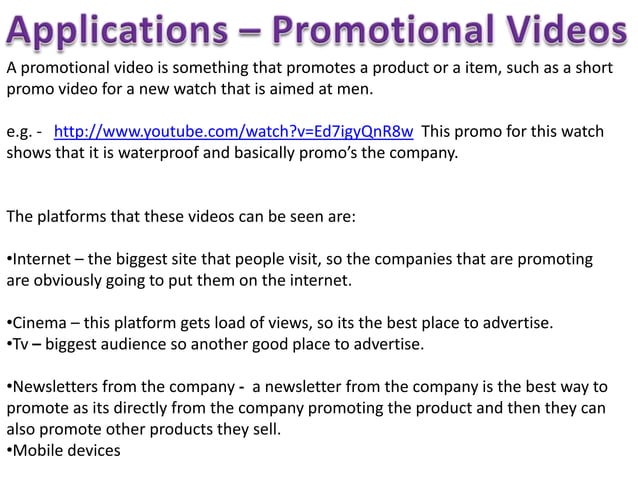 Applications – Promotional Videos

A promotional video is something that promotes a product or a item, such as a short promo video for a new watch that is aimed at men.

e.g. - http://www.youtube.com/watch?v=Ed7igyQnR8w This promo for this watch shows that it is waterproof and basically promo's the company.

The platforms that these videos can be seen are:

•Internet – the biggest site that people visit, so the companies that are promoting are obviously going to put them on the internet.

•Cinema – this platform gets load of views, so its the best place to advertise.
•Tv – biggest audience so another good place to advertise.

•Newsletters from the company - a newsletter from the company is the best way to promote as its directly from the company promoting the product and then they can also promote other products they sell.
•Mobile devices